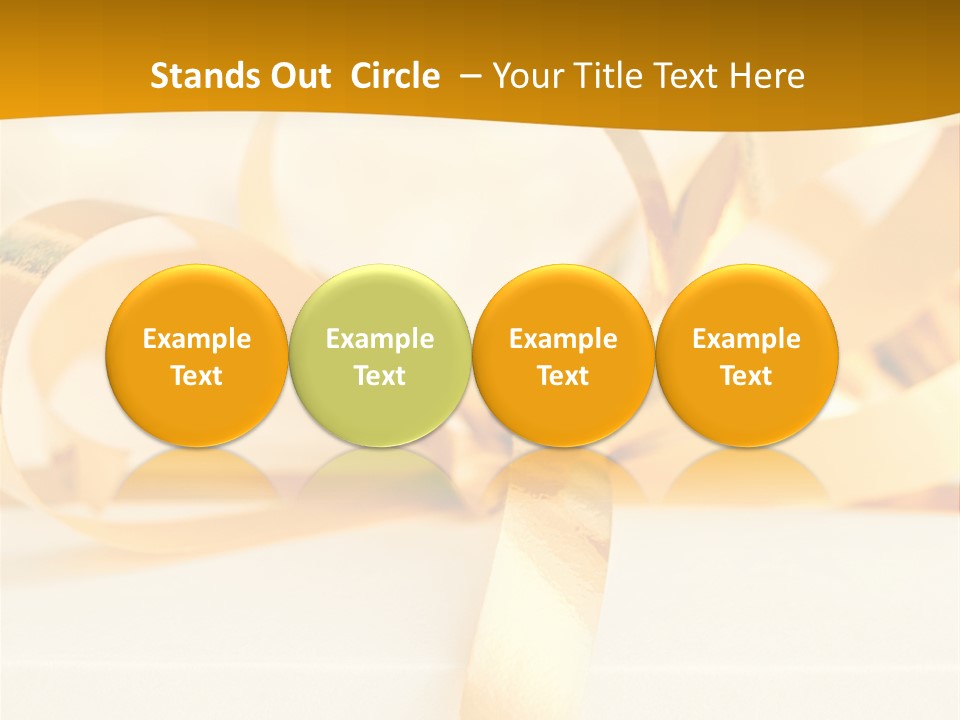 Stands Out Circle – Your Title Text Here

Example Text

Example Text

Example Text

Example Text